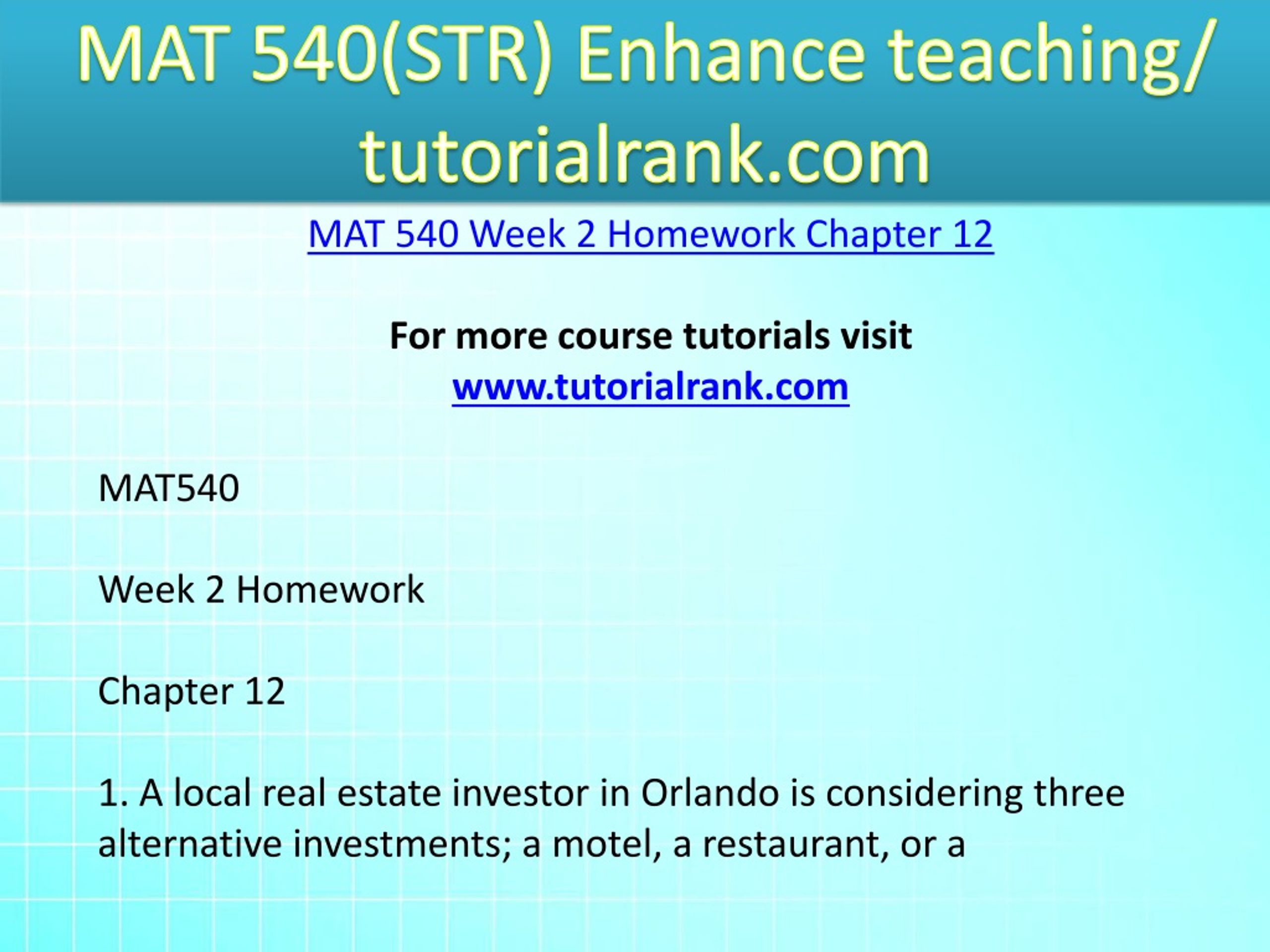 MAT 540(STR) Enhance teaching/ tutorialrank.com

MAT 540 Week 2 Homework Chapter 12

For more course tutorials visit
www.tutorialrank.com

MAT540

Week 2 Homework

Chapter 12

1. A local real estate investor in Orlando is considering three alternative investments; a motel, a restaurant, or a